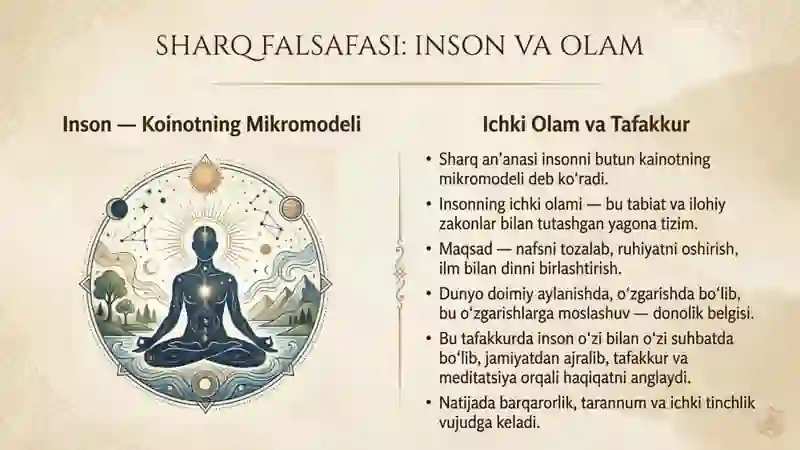 SHARQ FALSAFASI: INSON VA OLAM

Inson — Koinotning Mikromodeli

Ichki Olam va Tafakkur

• Sharq an'anasi insonni butun kainotning mikromodeli deb ko'radi.
• Insonning ichki olami — bu tabiat va ilohiy zakonlar bilan tutashgan yagona tizim.
• Maqsad — nafsni tozalab, ruhiyatni oshirish, ilm bilan dinni birlashtirish.
• Dunyo doimiy aylanishda, o'zgarishda bo'lib, bu o'zgarishlarga moslashuv — donolik belgisi.
• Bu tafakkurda inson o'zi bilan o'zi suhbatda bo'lib, jamiyatdan ajralib, tafakkur va meditatsiya orqali haqiqatni anglaydi.
• Natijada barqarorlik, tarannum va ichki tinchlik vujudga keladi.